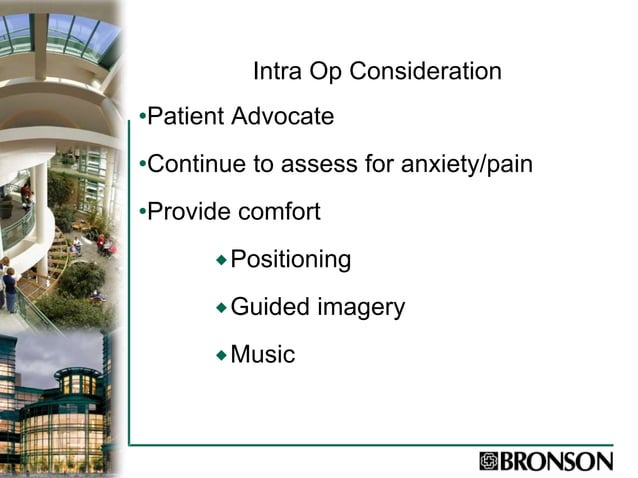 Intra Op Consideration

•Patient Advocate

•Continue to assess for anxiety/pain

•Provide comfort

◆Positioning

◆Guided imagery

◆Music

BRONSON